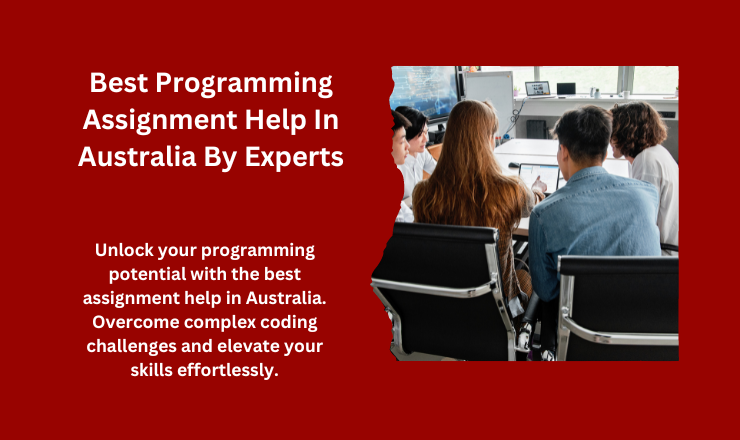 Best Programming Assignment Help In Australia By Experts

Unlock your programming potential with the best assignment help in Australia. Overcome complex coding challenges and elevate your skills effortlessly.